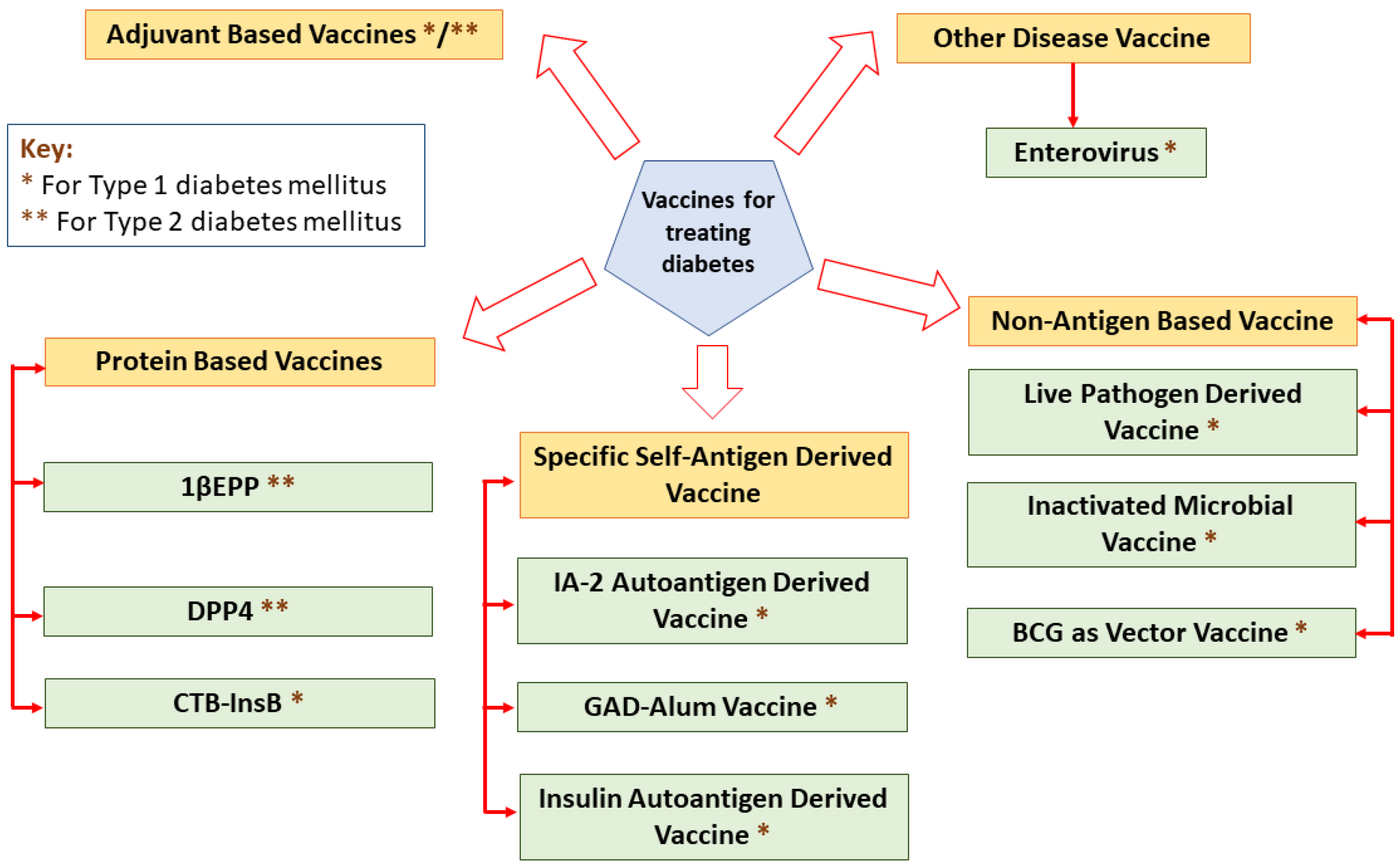 Adjuvant Based Vaccines */**

Other Disease Vaccine

Enterovirus *

Key:
* For Type 1 diabetes mellitus
** For Type 2 diabetes mellitus

Vaccines for treating diabetes

Protein Based Vaccines

1βEPP **

DPP4 **

CTB-InsB *

Specific Self-Antigen Derived Vaccine

IA-2 Autoantigen Derived Vaccine *

GAD-Alum Vaccine *

Insulin Autoantigen Derived Vaccine *

Non-Antigen Based Vaccine

Live Pathogen Derived Vaccine *

Inactivated Microbial Vaccine *

BCG as Vector Vaccine *